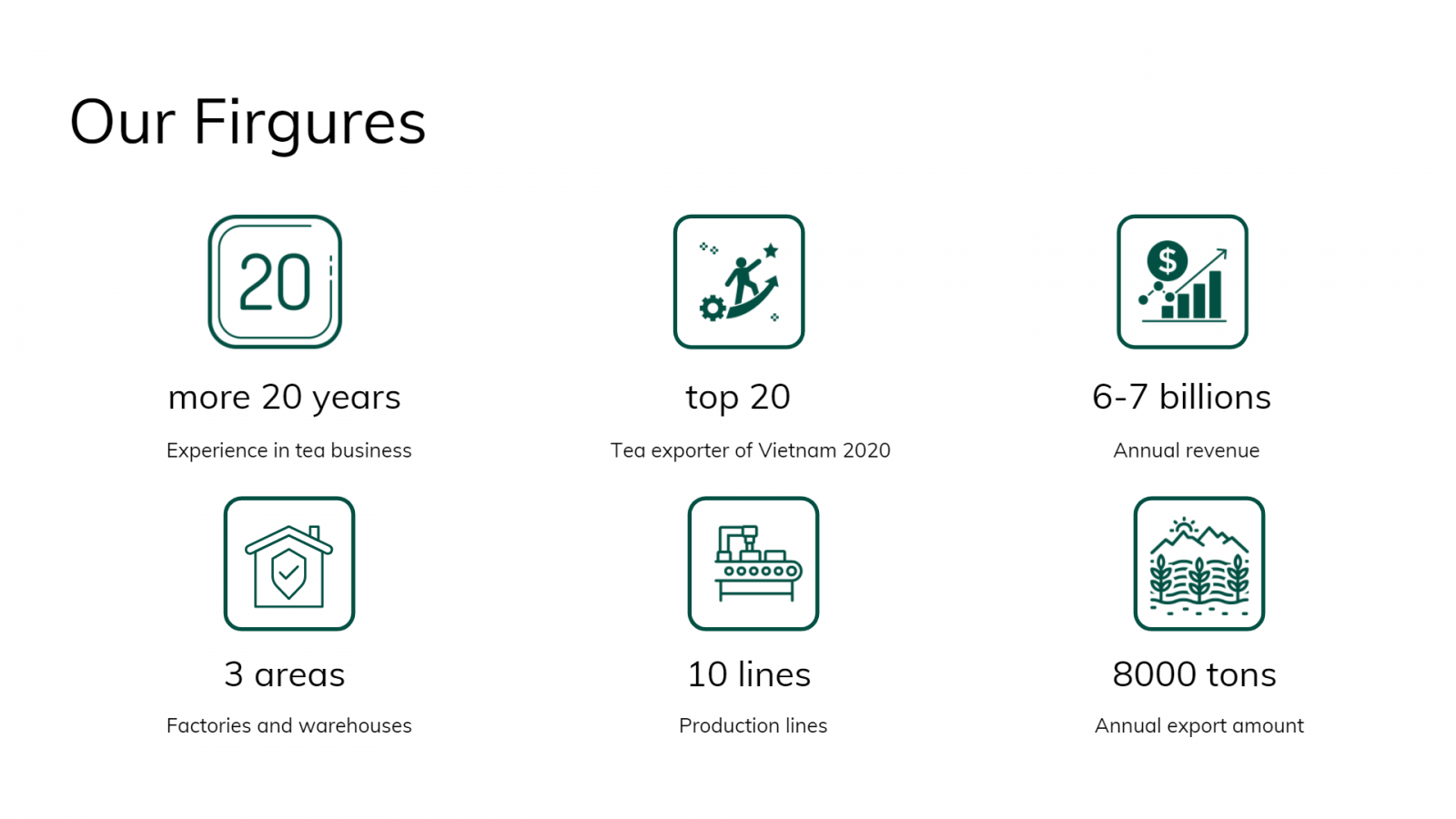 Our Firgures

20

more 20 years

Experience in tea business

top 20

Tea exporter of Vietnam 2020

$

6-7 billions

Annual revenue

3 areas

Factories and warehouses

10 lines

Production lines

8000 tons

Annual export amount